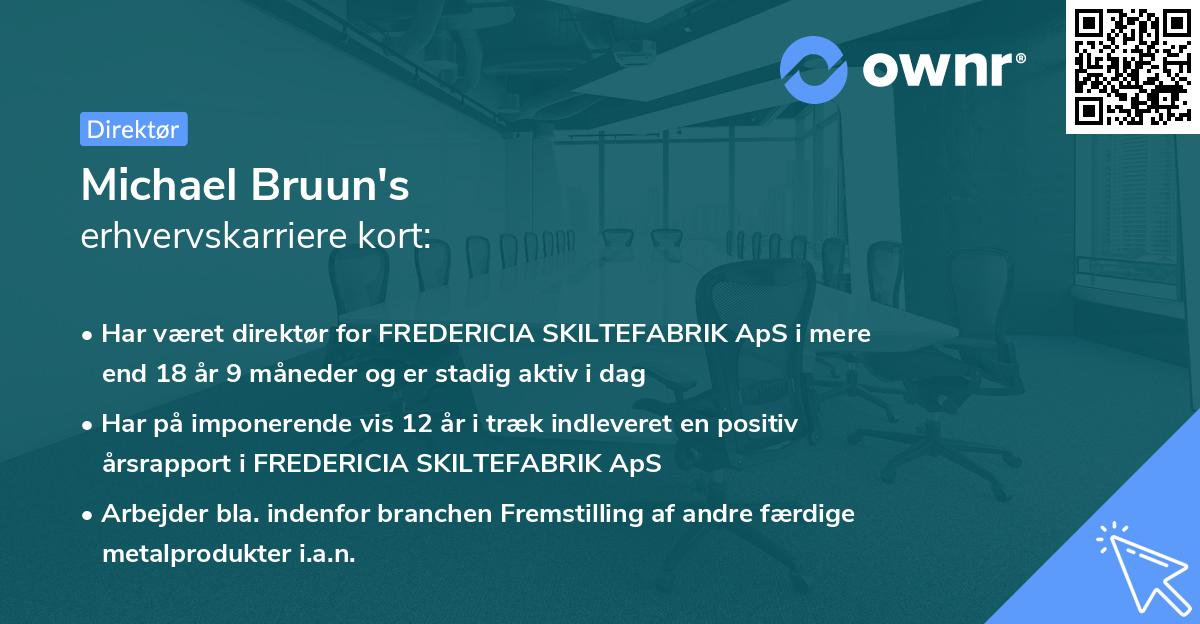 ownr®

Direktør

Michael Bruun's
erhvervskarriere kort:

• Har været direktør for FREDERICIA SKILTEFABRIK ApS i mere end 18 år 9 måneder og er stadig aktiv i dag

• Har på imponerende vis 12 år i træk indleveret en positiv årsrapport i FREDERICIA SKILTEFABRIK ApS

• Arbejder bla. indenfor branchen Fremstilling af andre færdige metalprodukter i.a.n.